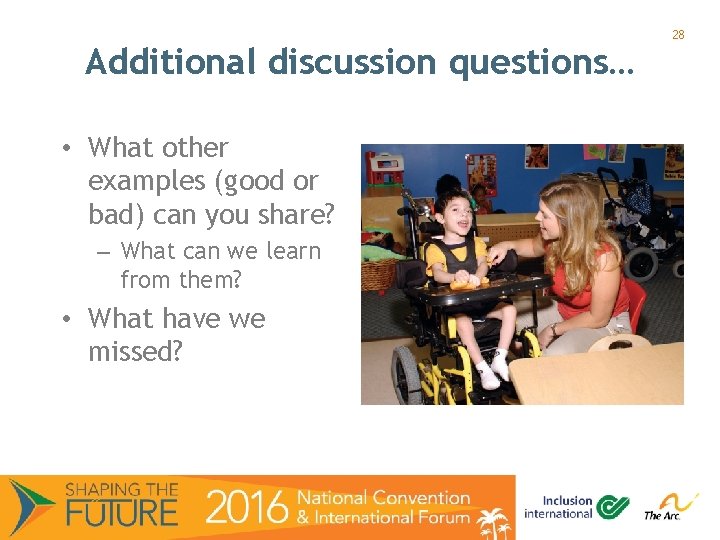 28

Additional discussion questions…

• What other examples (good or bad) can you share?
– What can we learn from them?
• What have we missed?

SHAPING THE FUTURE 2016 National Convention & International Forum

Inclusion international

The Arc.